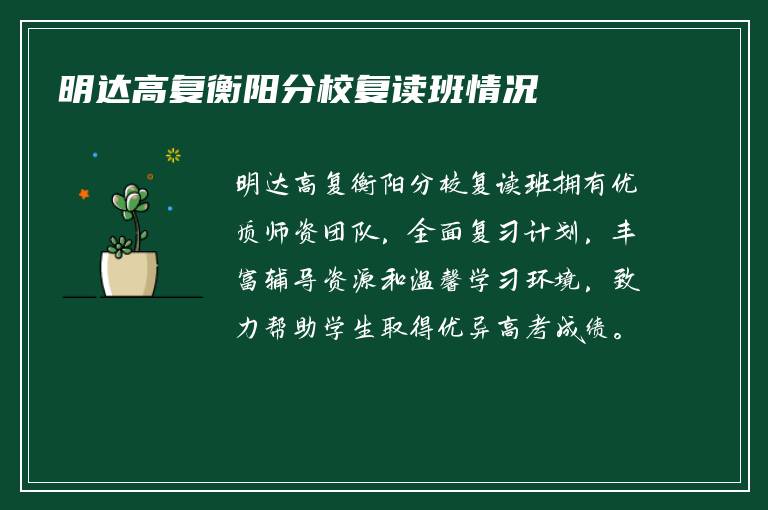 明达高复衡阳分校复读班情况

明达高复衡阳分校复读班拥有优质师资团队，全面复习计划，丰富辅导资源和温馨学习环境，致力帮助学生取得优异高考成绩。